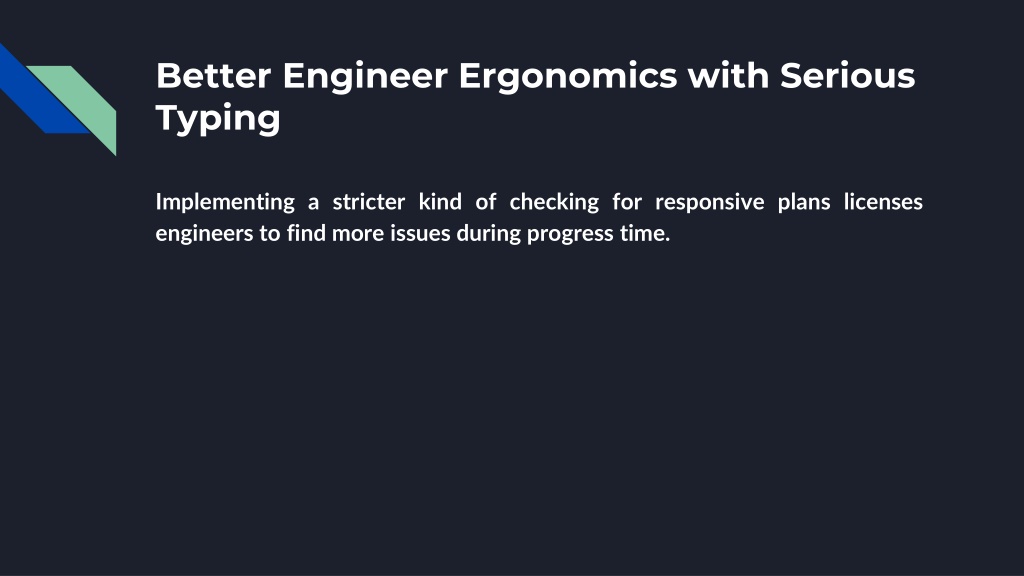 Better Engineer Ergonomics with Serious Typing

Implementing a stricter kind of checking for responsive plans licenses engineers to find more issues during progress time.